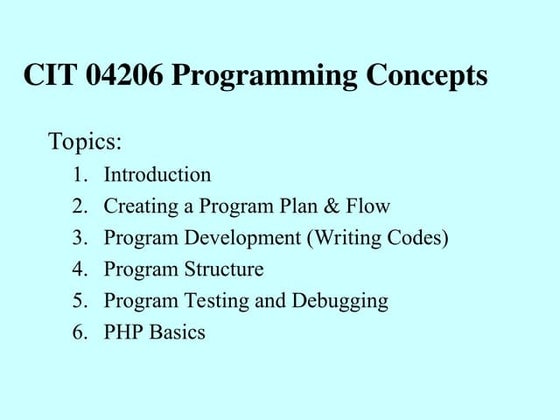 CIT 04206 Programming Concepts

Topics:
1. Introduction
2. Creating a Program Plan & Flow
3. Program Development (Writing Codes)
4. Program Structure
5. Program Testing and Debugging
6. PHP Basics